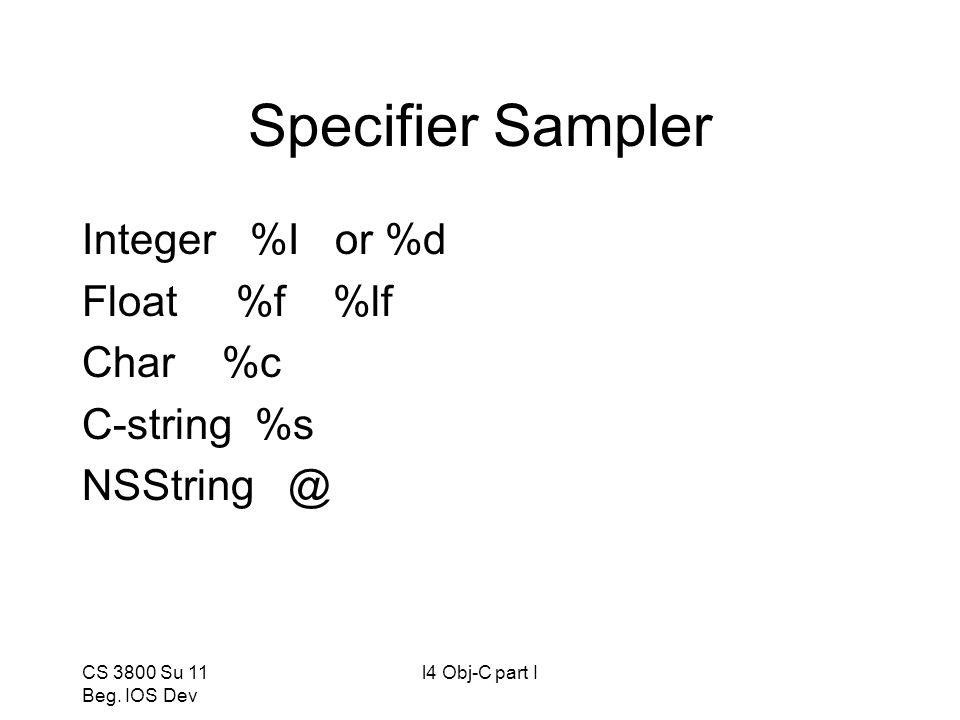 Specifier Sampler

Integer %I or %d

Float %f %lf

Char %c

C-string %s

NSString @

CS 3800 Su 11
Beg. IOS Dev

I4 Obj-C part I